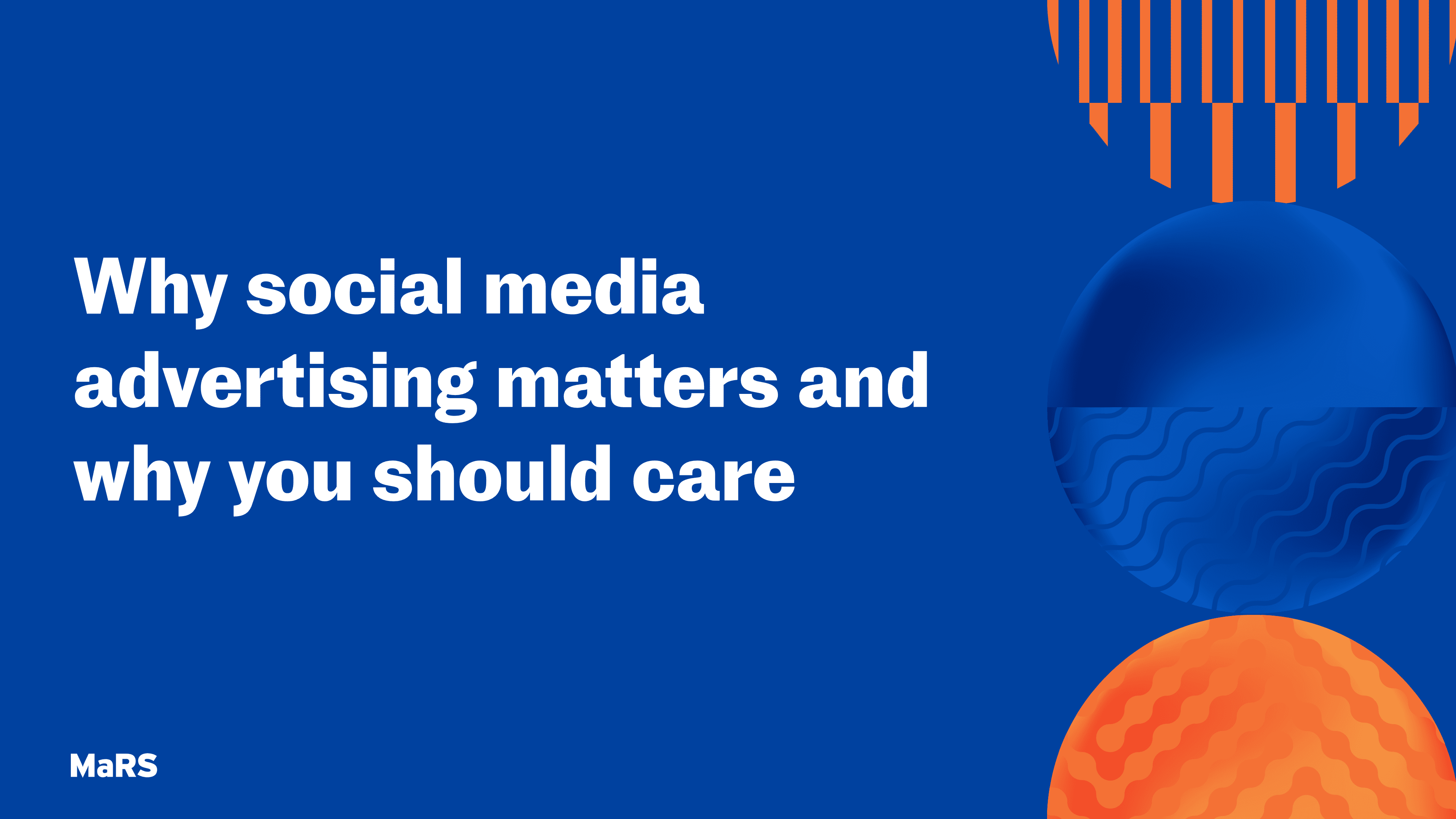 Why social media advertising matters and why you should care

MaRS